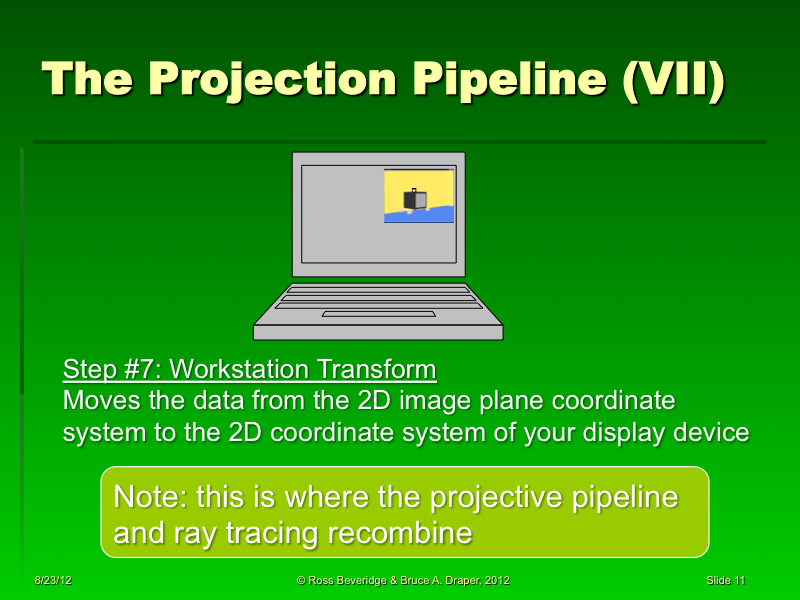 The Projection Pipeline (VII)

Step #7: Workstation Transform
Moves the data from the 2D image plane coordinate system to the 2D coordinate system of your display device

Note: this is where the projective pipeline and ray tracing recombine

8/23/12

© Ross Beveridge & Bruce A. Draper, 2012

Slide 11